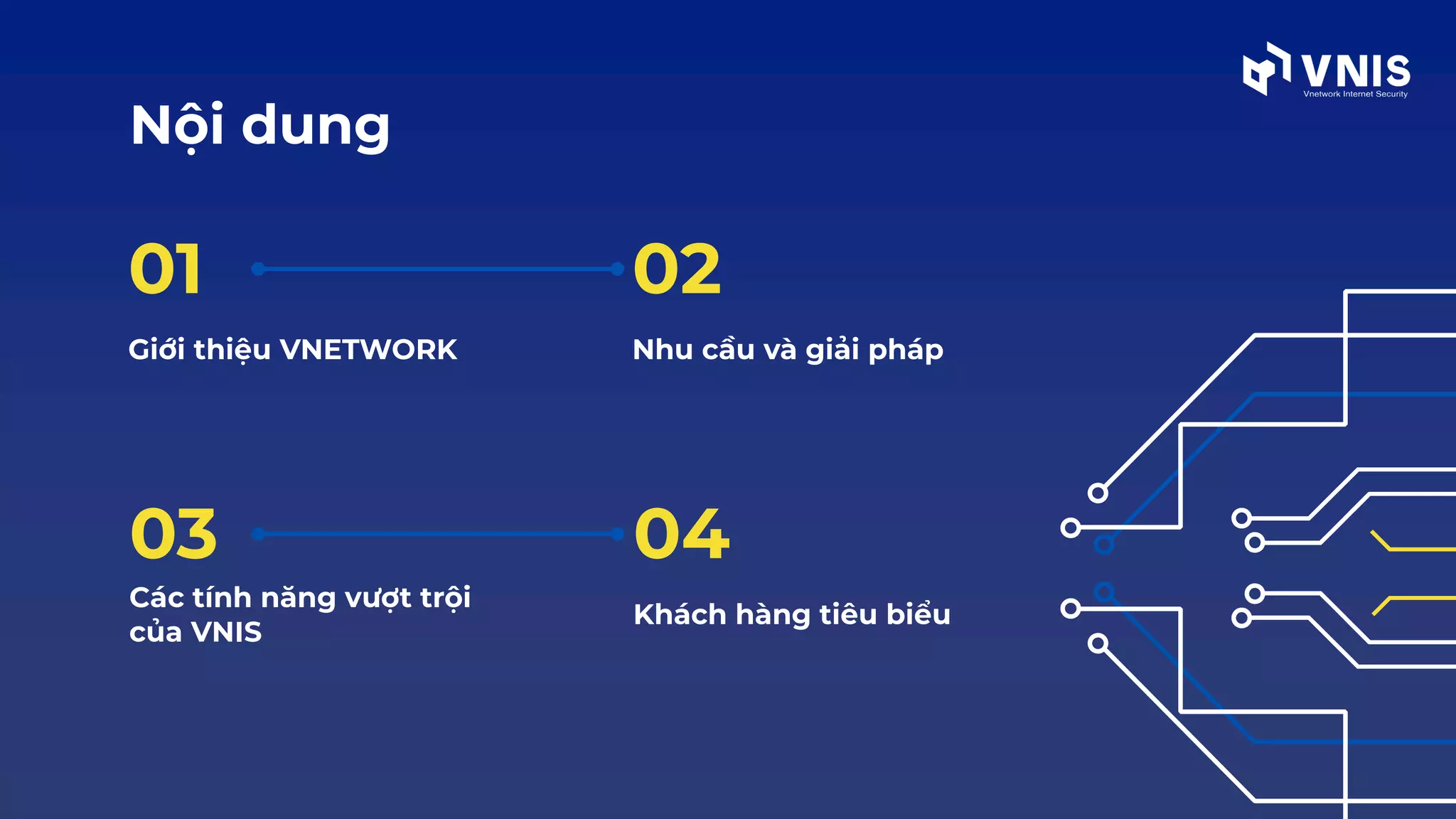 VNIS
Vnetwork Internet Security

Nội dung

01

Giới thiệu VNETWORK

02

Nhu cầu và giải pháp

03

Các tính năng vượt trội của VNIS

04

Khách hàng tiêu biểu